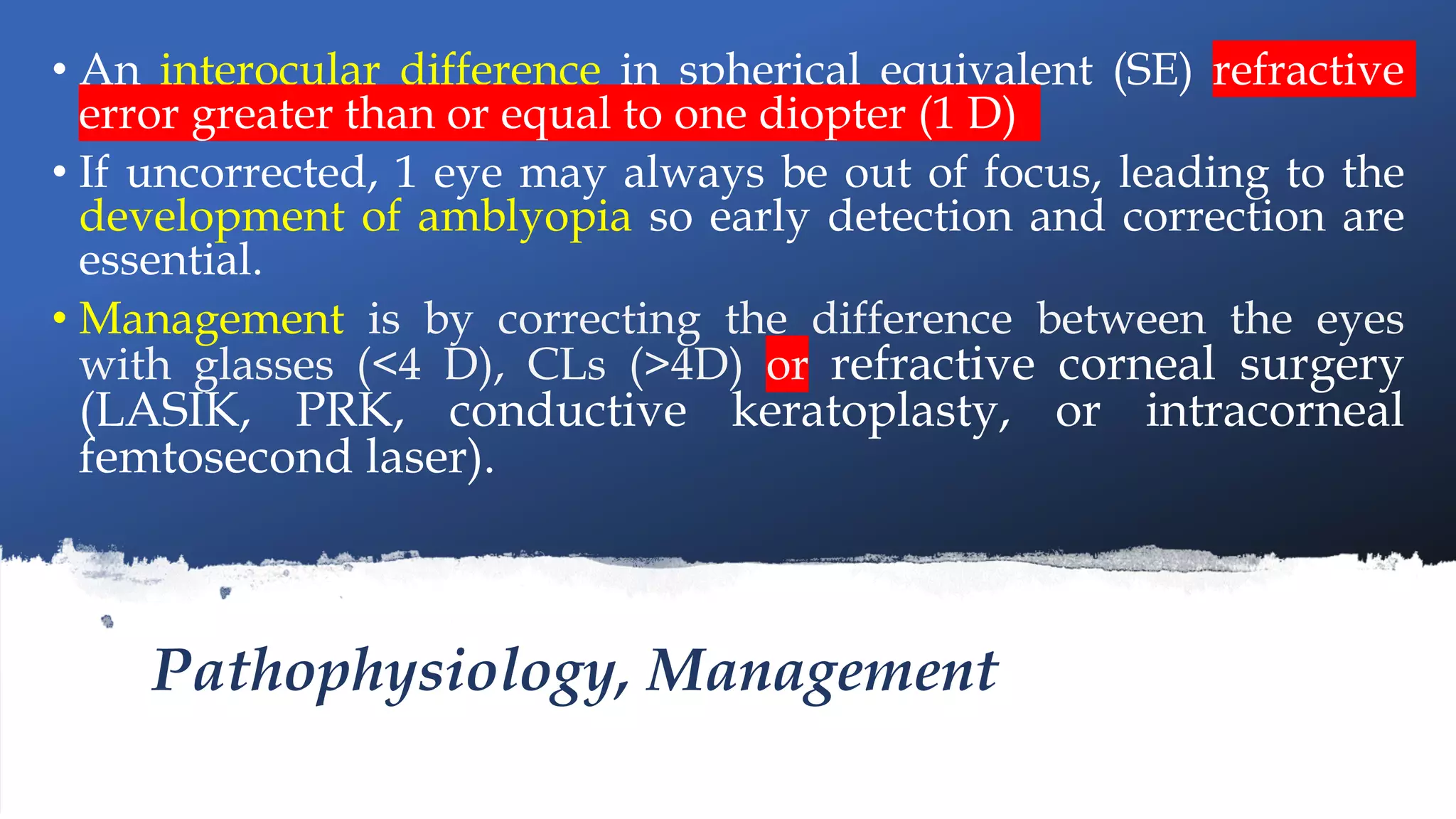 • An interocular difference in spherical equivalent (SE) refractive error greater than or equal to one diopter (1 D)

• If uncorrected, 1 eye may always be out of focus, leading to the development of amblyopia so early detection and correction are essential.

• Management is by correcting the difference between the eyes with glasses (<4 D), CLs (>4D) or refractive corneal surgery (LASIK, PRK, conductive keratoplasty, or intracorneal femtosecond laser).

Pathophysiology, Management